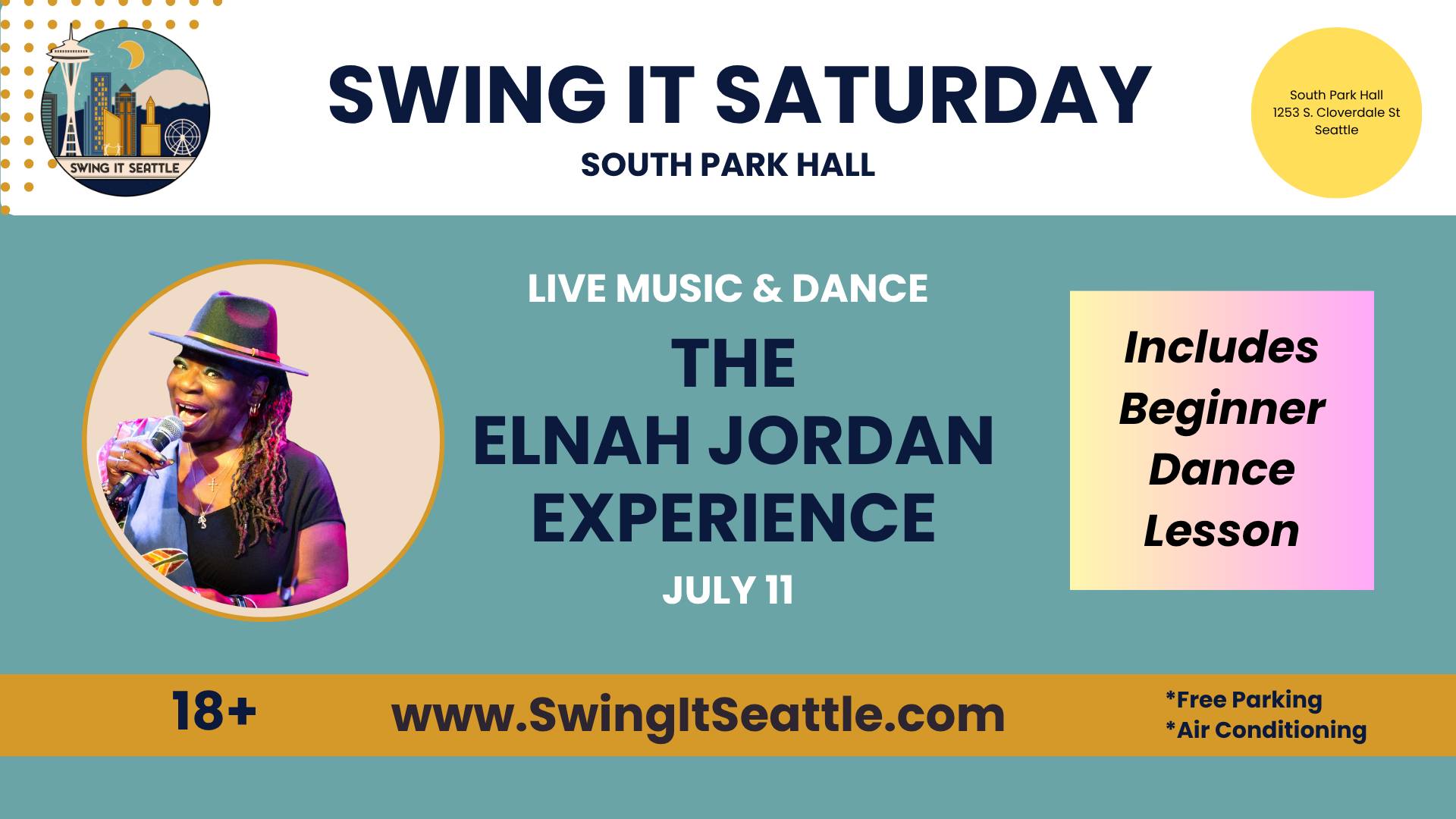 SWING IT SEATTLE

SWING IT SATURDAY

SOUTH PARK HALL

South Park Hall
1253 S. Cloverdale St
Seattle

LIVE MUSIC & DANCE

THE
ELNAH JORDAN
EXPERIENCE

JULY 11

Includes
Beginner
Dance
Lesson

18+

www.SwingItSeattle.com

*Free Parking
*Air Conditioning